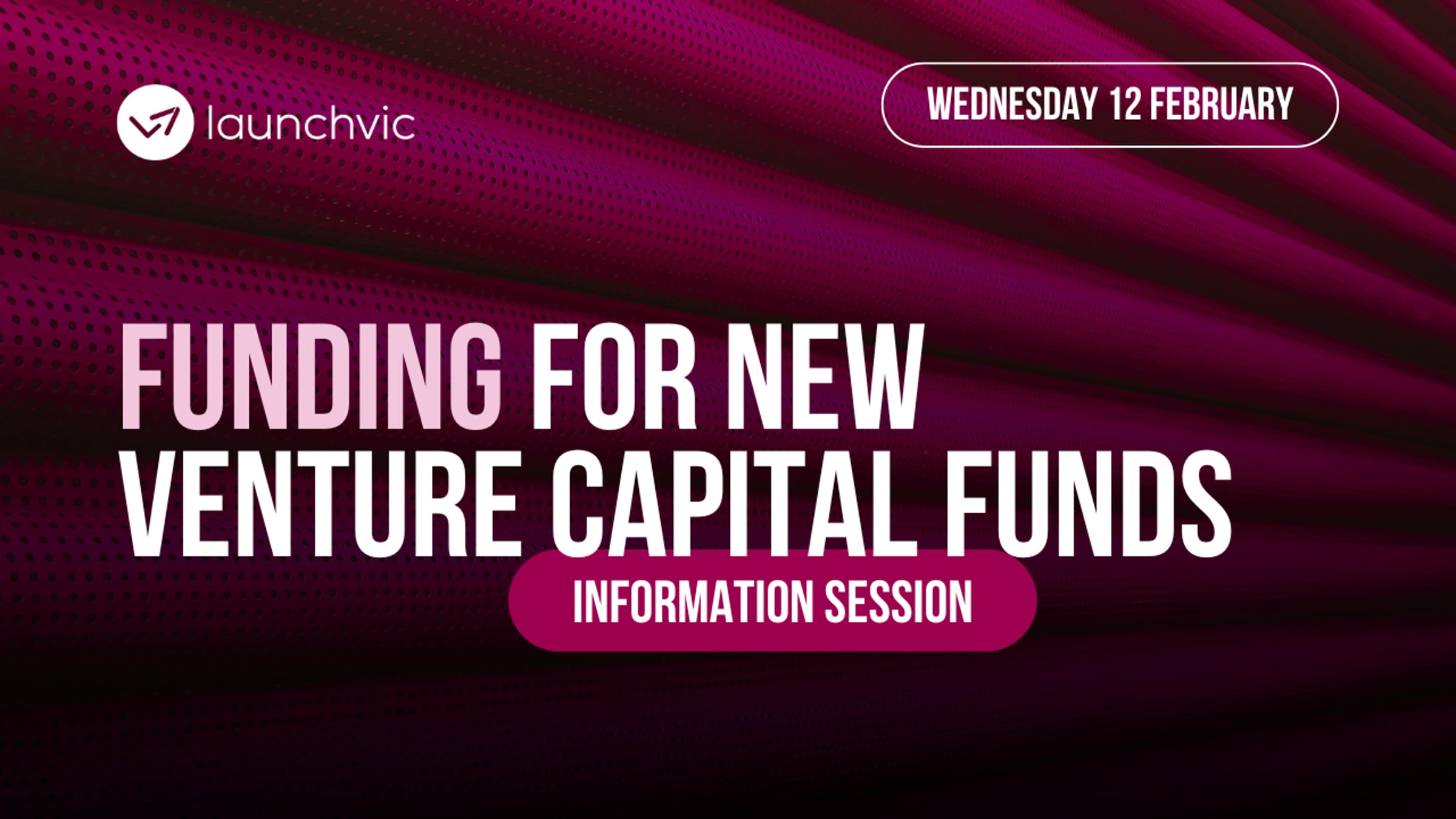 launchvic

WEDNESDAY 12 FEBRUARY

FUNDING FOR NEW VENTURE CAPITAL FUNDS

INFORMATION SESSION